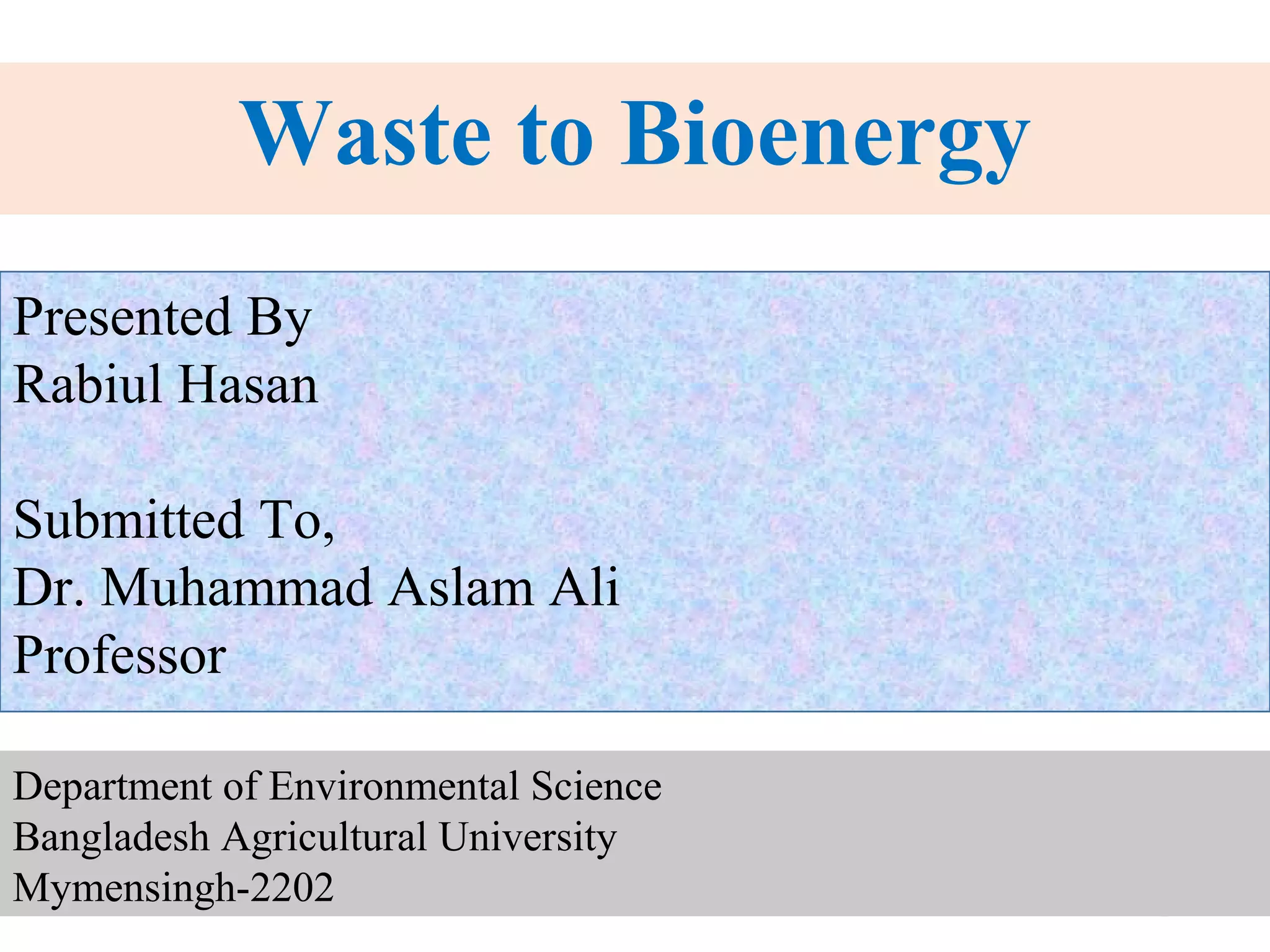 Waste to Bioenergy

Presented By
Rabiul Hasan

Submitted To,
Dr. Muhammad Aslam Ali
Professor

Department of Environmental Science
Bangladesh Agricultural University
Mymensingh-2202